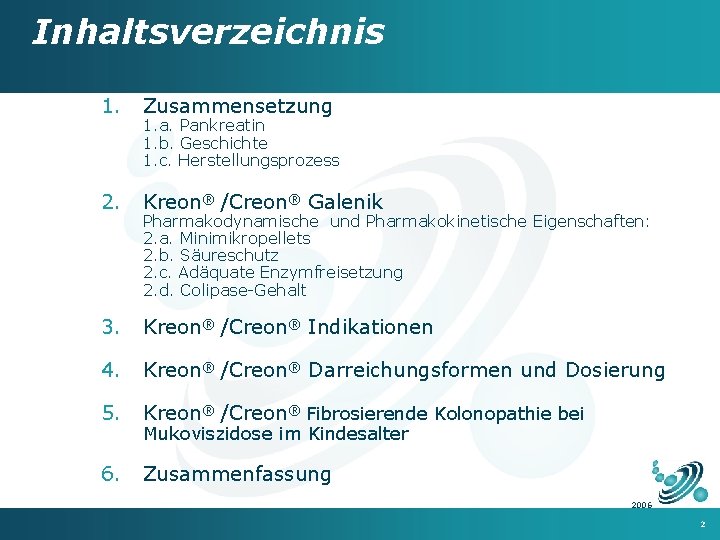 Inhaltsverzeichnis

1. Zusammensetzung
1.a. Pankreatin
1.b. Geschichte
1.c. Herstellungsprozess

2. Kreon® /Creon® Galenik
Pharmakodynamische und Pharmakokinetische Eigenschaften:
2.a. Minimikropellets
2.b. Säureschutz
2.c. Adäquate Enzymfreisetzung
2.d. Colipase-Gehalt

3. Kreon® /Creon® Indikationen

4. Kreon® /Creon® Darreichungsformen und Dosierung

5. Kreon® /Creon® Fibrosierende Kolonopathie bei Mukoviszidose im Kindesalter

6. Zusammenfassung

2006

2